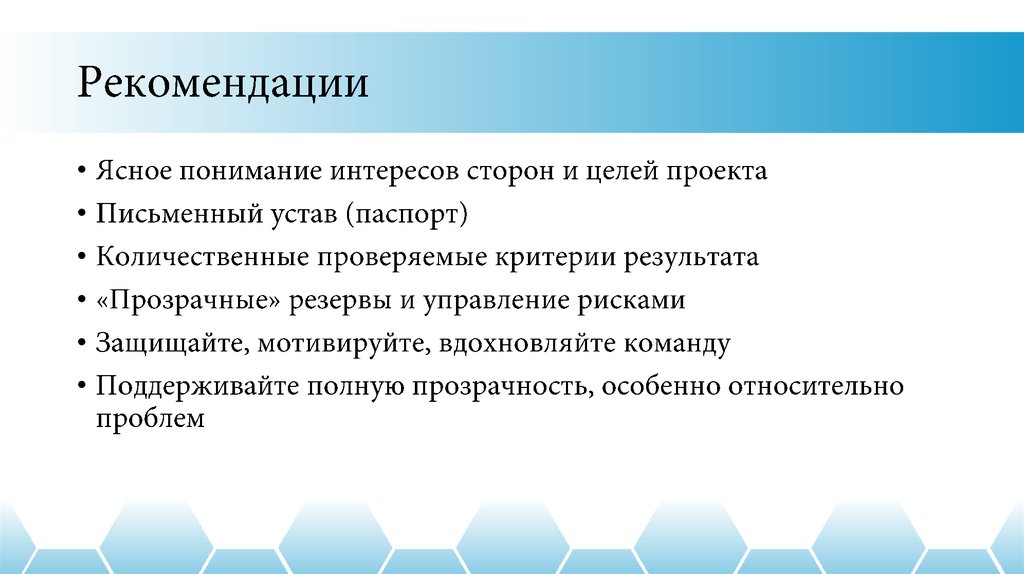 Рекомендации

• Ясное понимание интересов сторон и целей проекта
• Письменный устав (паспорт)
• Количественные проверяемые критерии результата
• «Прозрачные» резервы и управление рисками
• Защищайте, мотивируйте, вдохновляйте команду
• Поддерживайте полную прозрачность, особенно относительно проблем